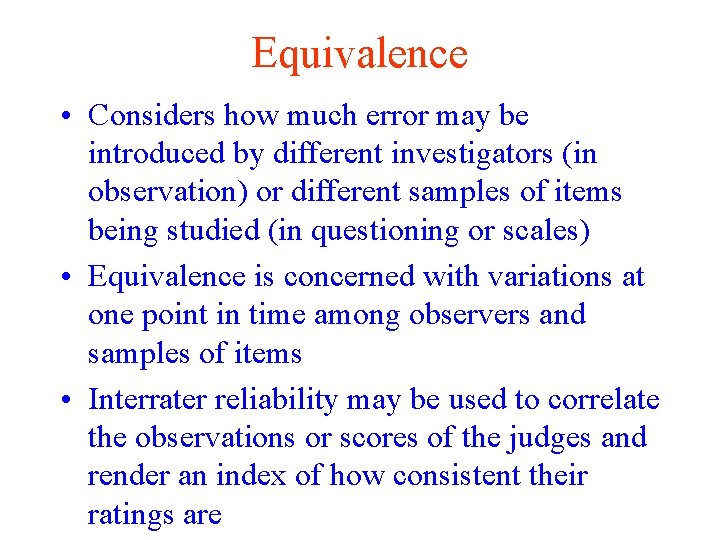 Equivalence

• Considers how much error may be introduced by different investigators (in observation) or different samples of items being studied (in questioning or scales)

• Equivalence is concerned with variations at one point in time among observers and samples of items

• Interrater reliability may be used to correlate the observations or scores of the judges and render an index of how consistent their ratings are